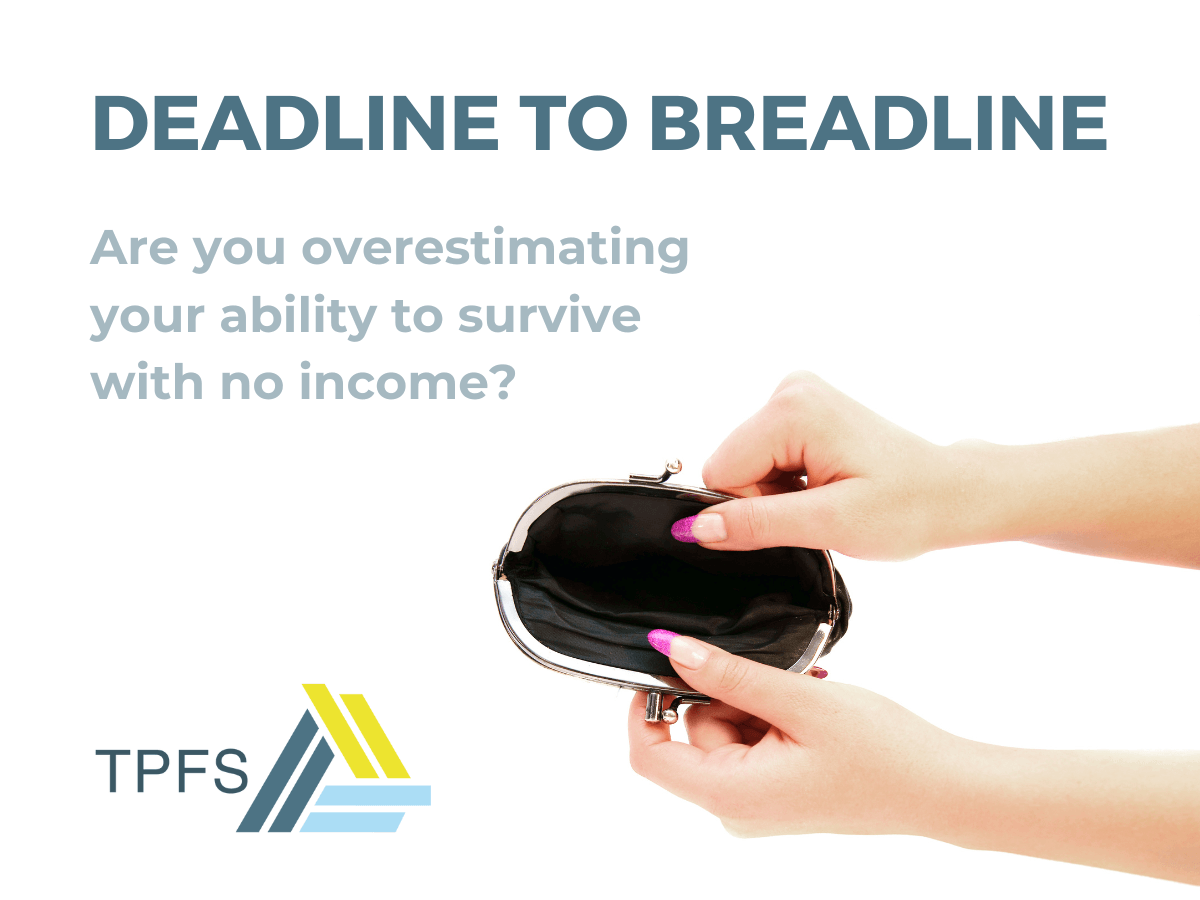 DEADLINE TO BREADLINE

Are you overestimating your ability to survive with no income?

TPFS